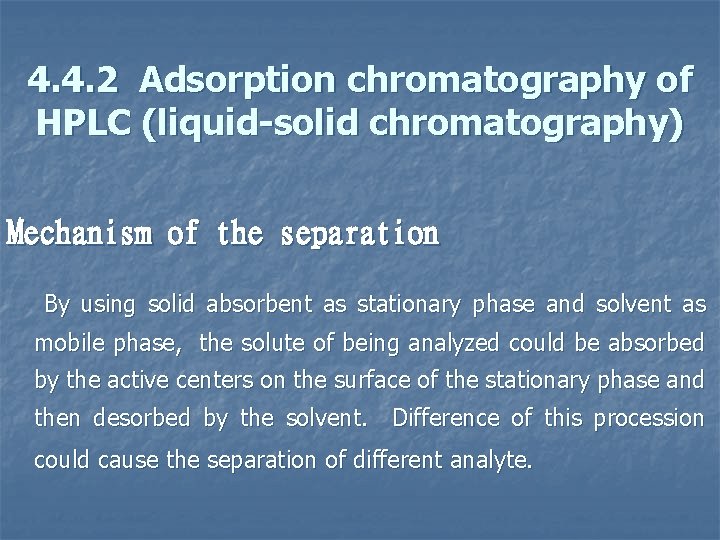 4.4.2 Adsorption chromatography of HPLC (liquid-solid chromatography)

Mechanism of the separation

By using solid absorbent as stationary phase and solvent as mobile phase, the solute of being analyzed could be absorbed by the active centers on the surface of the stationary phase and then desorbed by the solvent. Difference of this procession could cause the separation of different analyte.